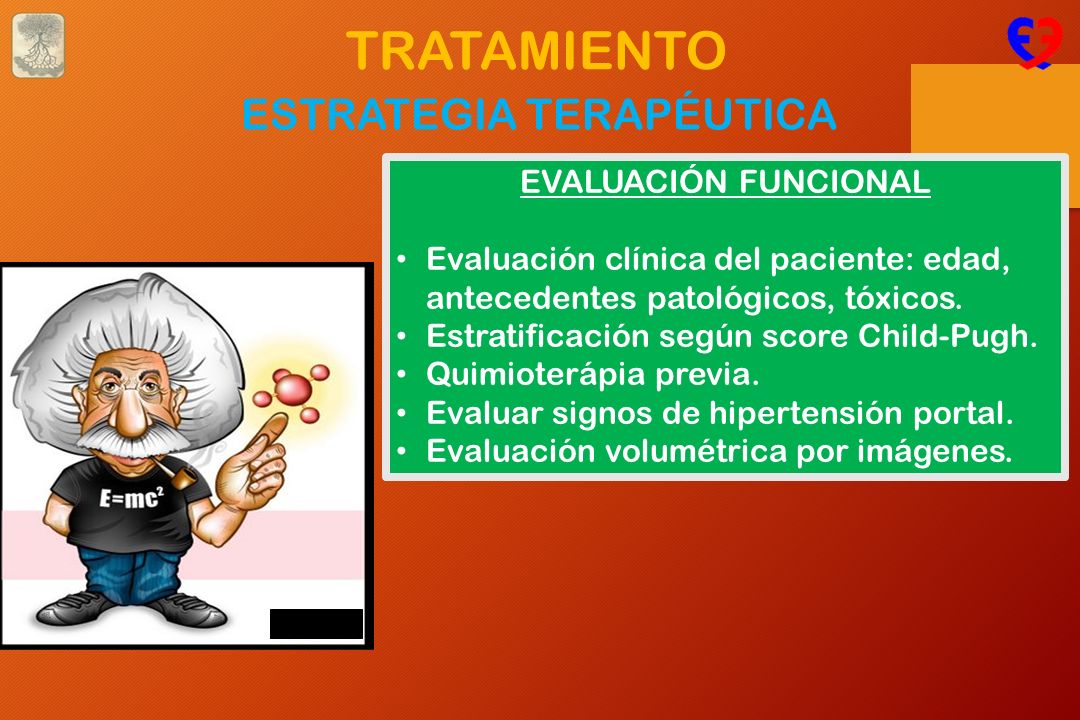 TRATAMIENTO
ESTRATEGIA TERAPÉUTICA

EVALUACIÓN FUNCIONAL

• Evaluación clínica del paciente: edad, antecedentes patológicos, tóxicos.
• Estratificación según score Child-Pugh.
• Quimioterápia previa.
• Evaluar signos de hipertensión portal.
• Evaluación volumétrica por imágenes.

$E=mc^2$